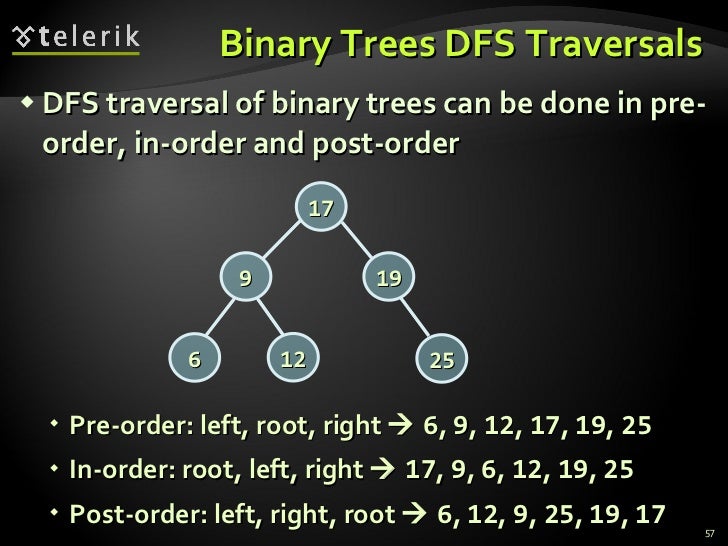 telerik

Binary Trees DFS Traversals

DFS traversal of binary trees can be done in pre-order, in-order and post-order

17
9
19
6
12
25

Pre-order: left, root, right → 6, 9, 12, 17, 19, 25

In-order: root, left, right → 17, 9, 6, 12, 19, 25

Post-order: left, right, root → 6, 12, 9, 25, 19, 17

57